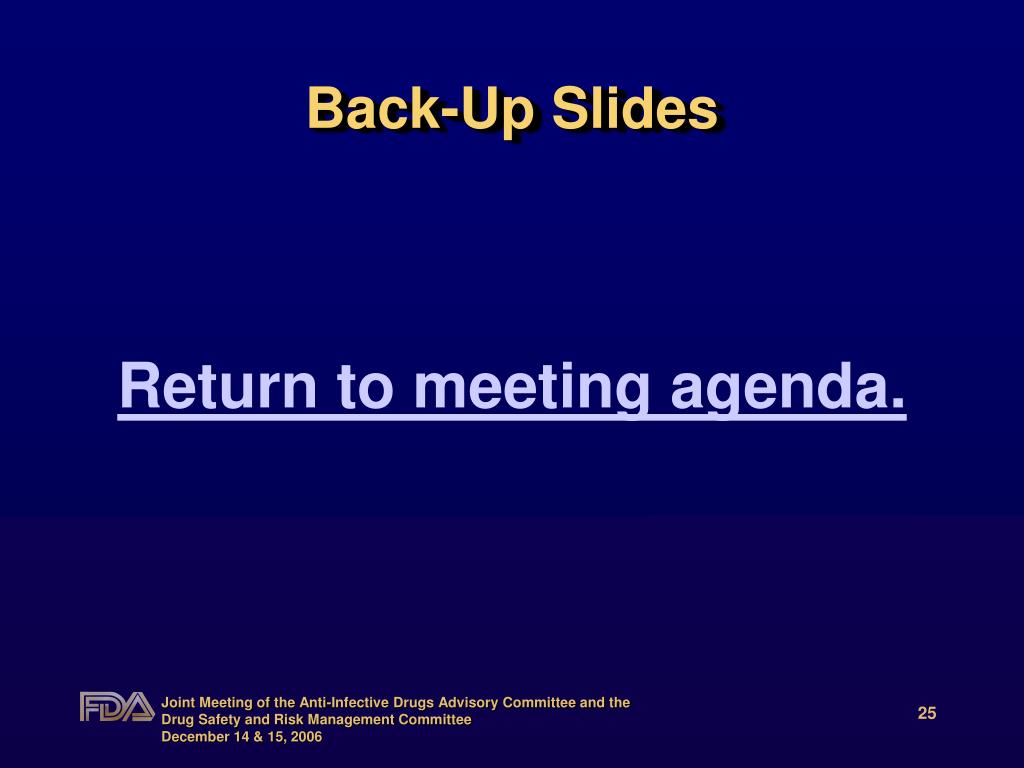 Back-Up Slides

Return to meeting agenda.

FDA

Joint Meeting of the Anti-Infective Drugs Advisory Committee and the Drug Safety and Risk Management Committee
December 14 & 15, 2006

25